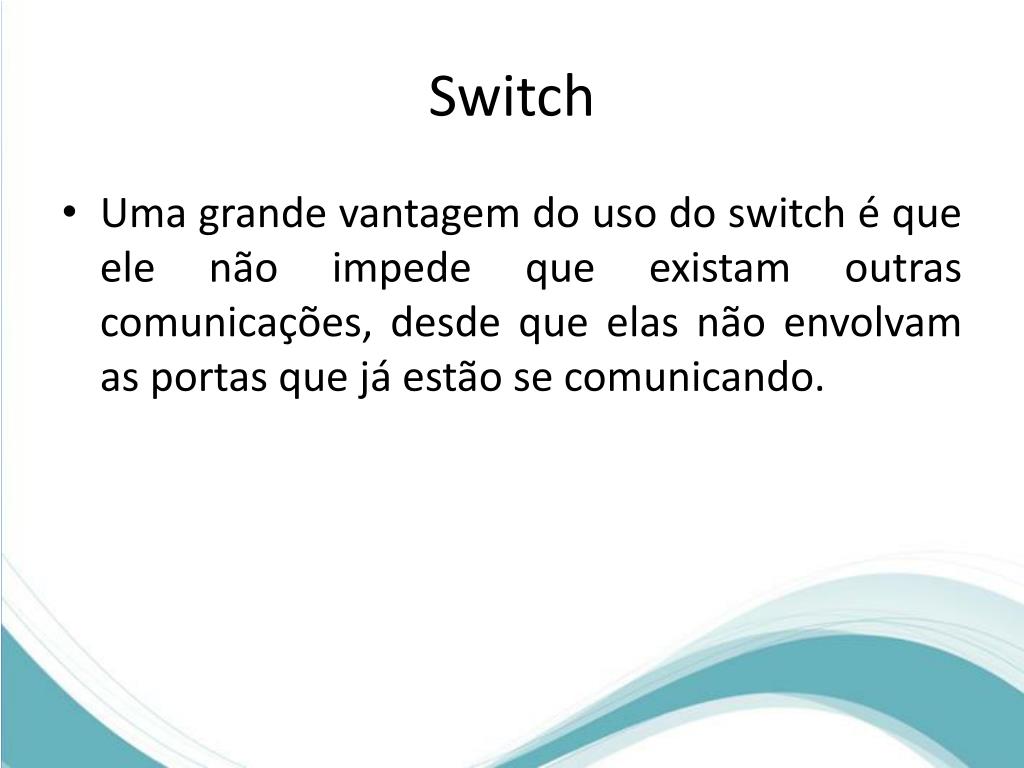 Switch

• Uma grande vantagem do uso do switch é que ele não impede que existam outras comunicações, desde que elas não envolvam as portas que já estão se comunicando.